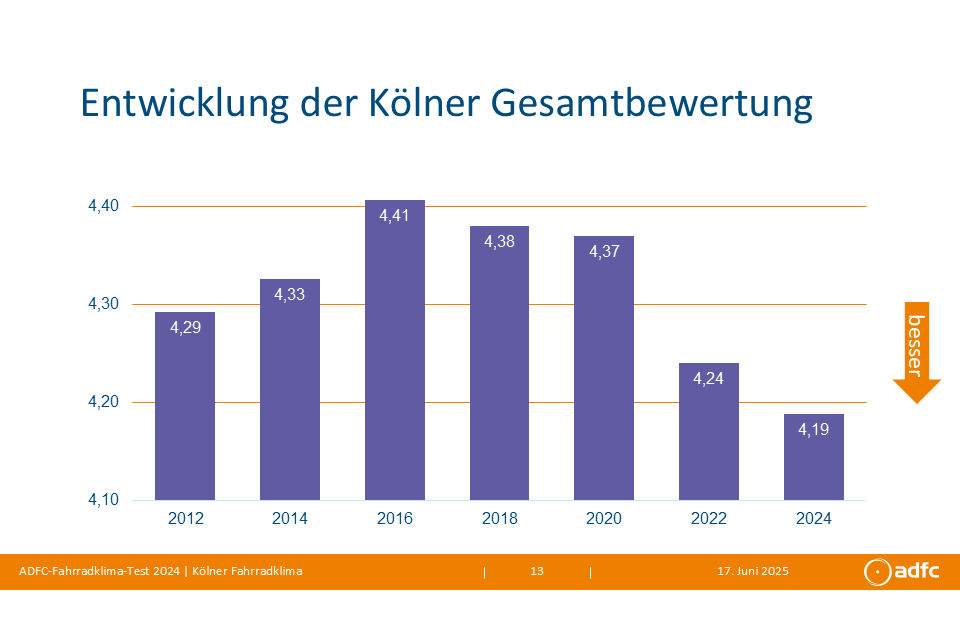 Entwicklung der Kölner Gesamtbewertung

4,40
4,30
4,20
4,10

4,29
4,33
4,41
4,38
4,37
4,24
4,19

2012
2014
2016
2018
2020
2022
2024

besser

ADFC-Fahrradklima-Test 2024 | Kölner Fahrradklima | 13 | 17. Juni 2025

adfc